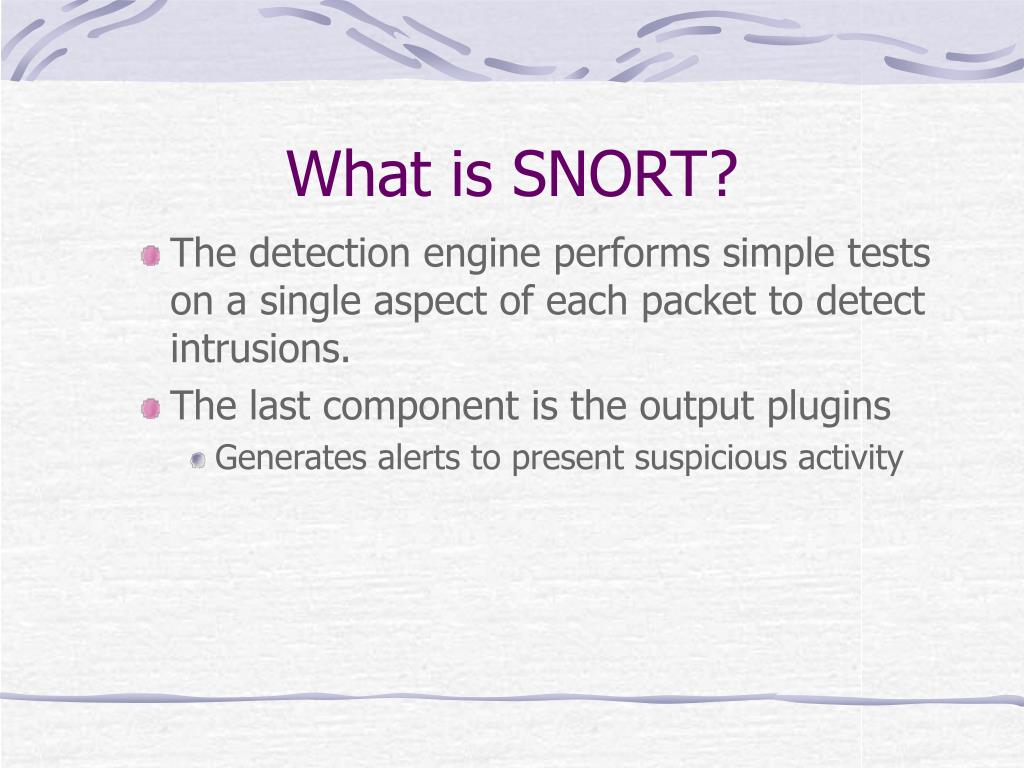 What is SNORT?

The detection engine performs simple tests on a single aspect of each packet to detect intrusions.

The last component is the output plugins

Generates alerts to present suspicious activity